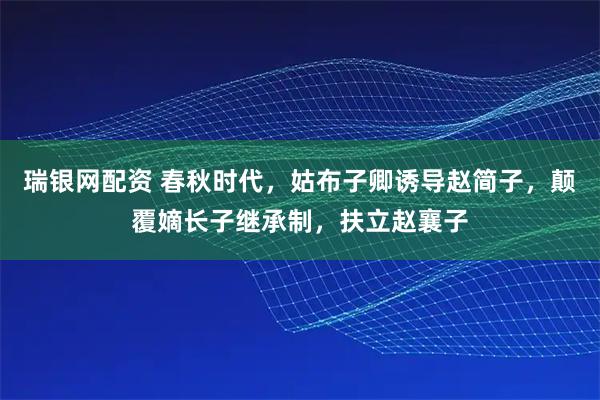 瑞银网配资 春秋时代，姑布子卿诱导赵简子，颠覆嫡长子继承制，扶立赵襄子